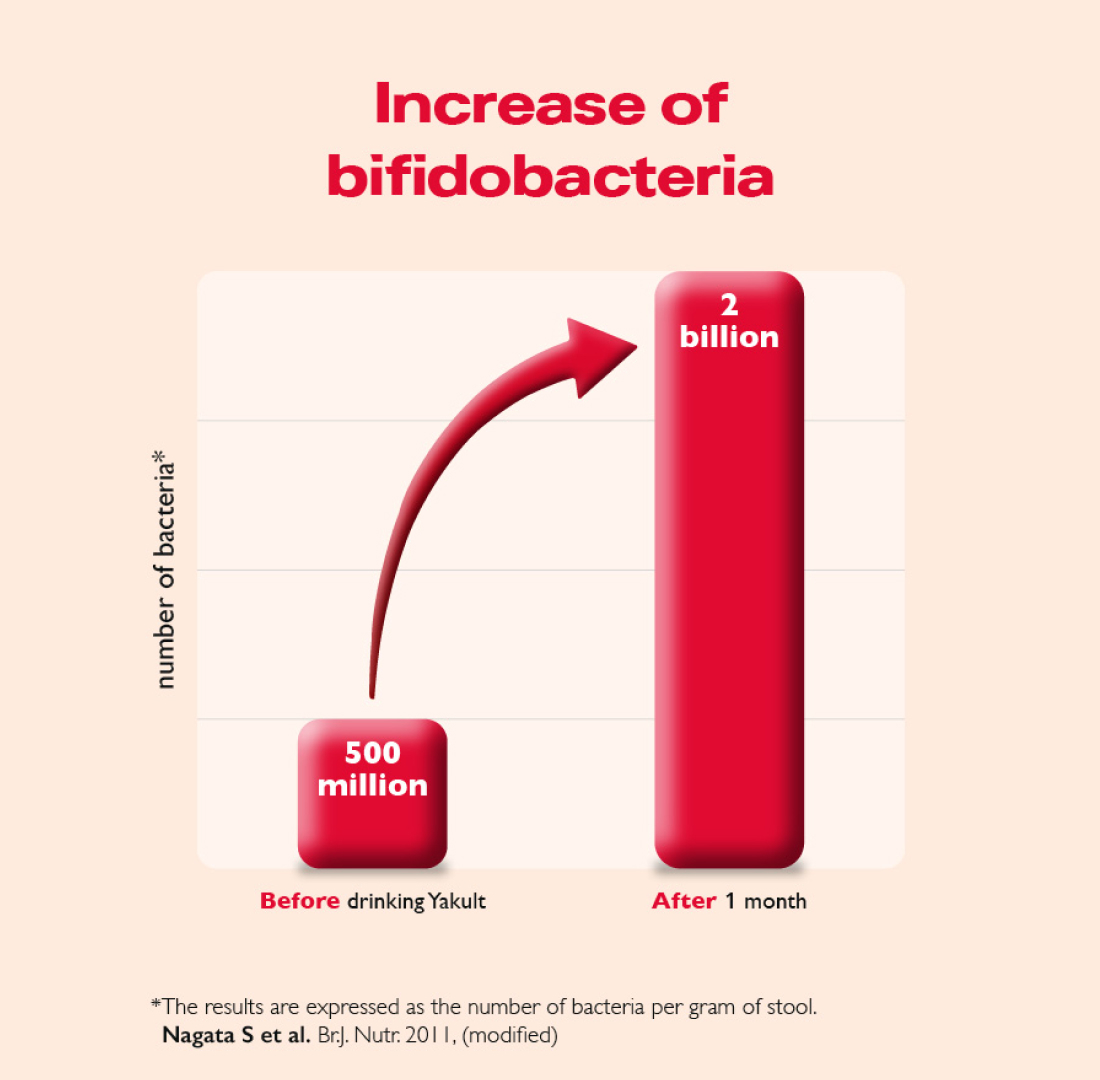 Increase of bifidobacteria

number of bacteria*

500 million

2 billion

Before drinking Yakult

After 1 month

*The results are expressed as the number of bacteria per gram of stool.
Nagata S et al. Br.J. Nutr. 2011, (modified)